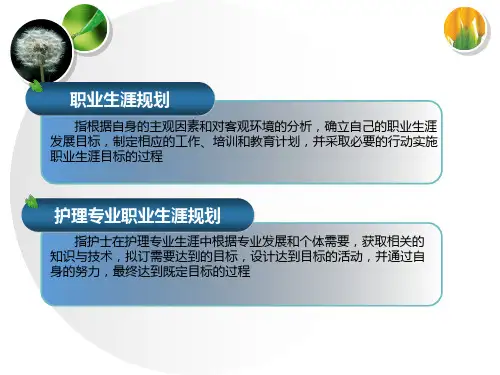 职业生涯规划

指根据自身的主观因素和对客观环境的分析，确立自己的职业生涯发展目标，制定相应的工作、培训和教育计划，并采取必要的行动实施职业生涯目标的过程

护理专业职业生涯规划

指护士在护理专业生涯中根据专业发展和个体需要，获取相关的知识与技术，拟订需要达到的目标，设计达到目标的活动，并通过自身的努力，最终达到既定目标的过程